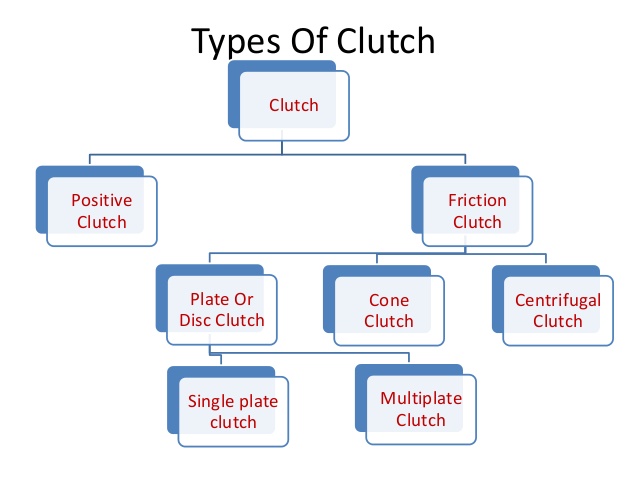 Types Of Clutch

Clutch

Positive Clutch

Friction Clutch

Plate Or Disc Clutch

Cone Clutch

Centrifugal Clutch

Single plate clutch

Multiplate Clutch